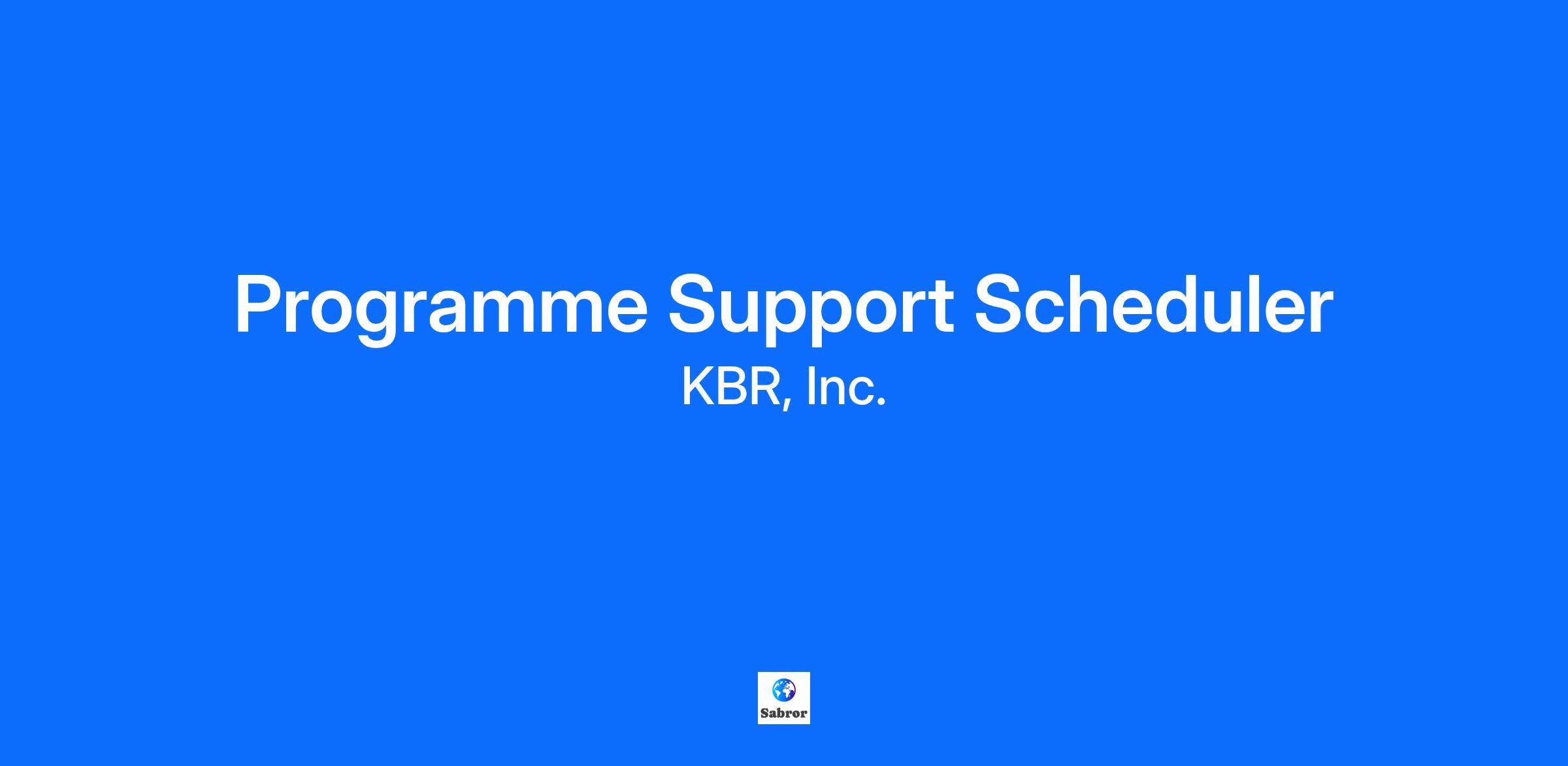 Programme Support Scheduler

KBR, Inc.

Sabror